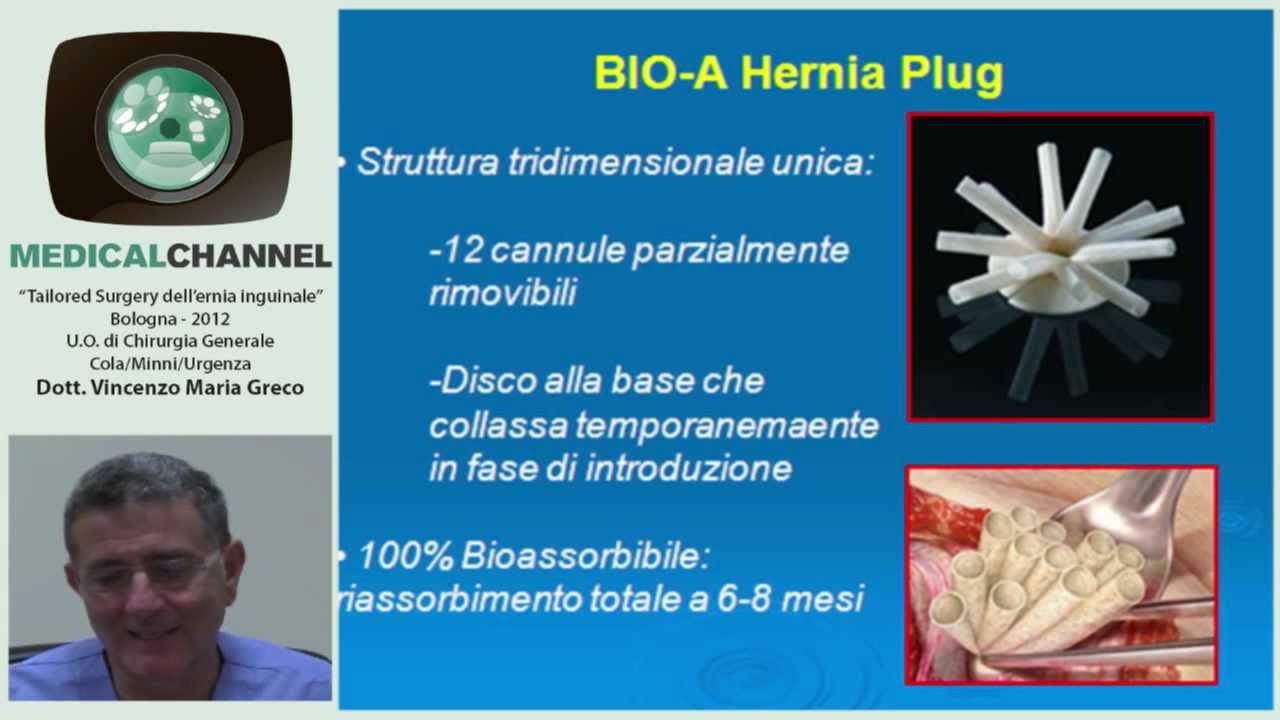 MEDICALCHANNEL

"Tailored Surgery dell'ernia inguinale"
Bologna - 2012
U.O. di Chirurgia Generale
Cola/Minni/Urgenza
Dott. Vincenzo Maria Greco

BIO-A Hernia Plug

• Struttura tridimensionale unica:

-12 cannule parzialmente rimovibili

-Disco alla base che collassa temporanemaente in fase di introduzione

• 100% Bioassorbibile: riassorbimento totale a 6-8 mesi